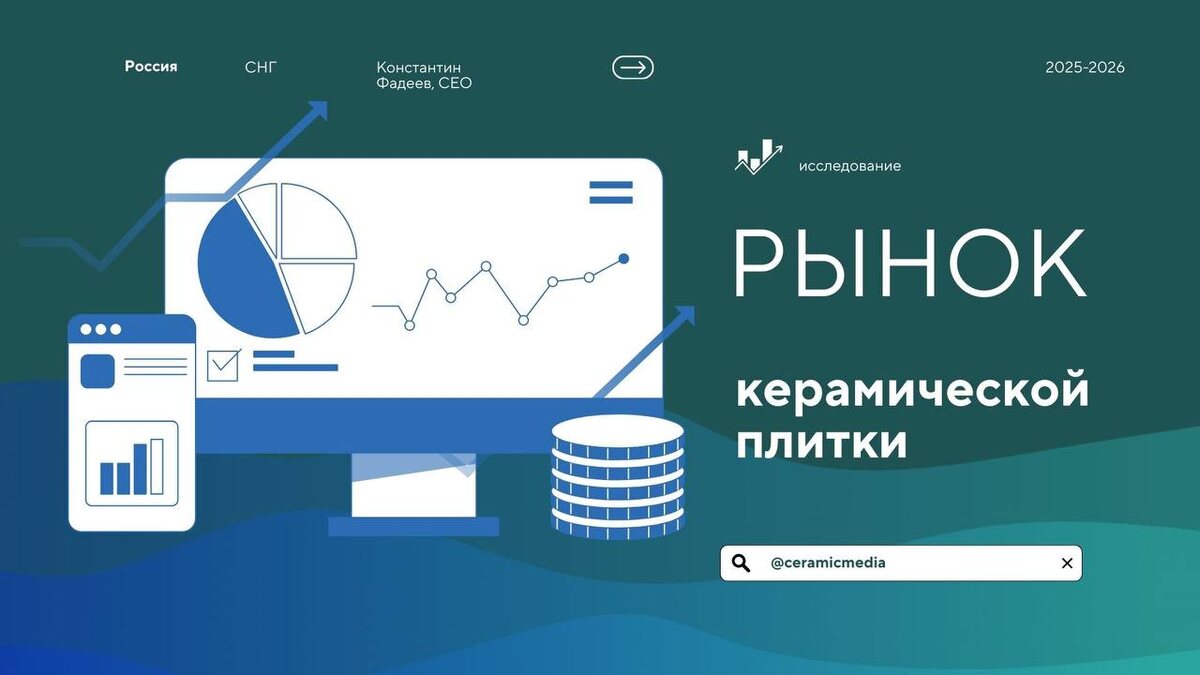 Россия

СНГ

Константин Фадеев, CEO

2025-2026

исследование

РЫНОК

керамической плитки

@ceramicmedia